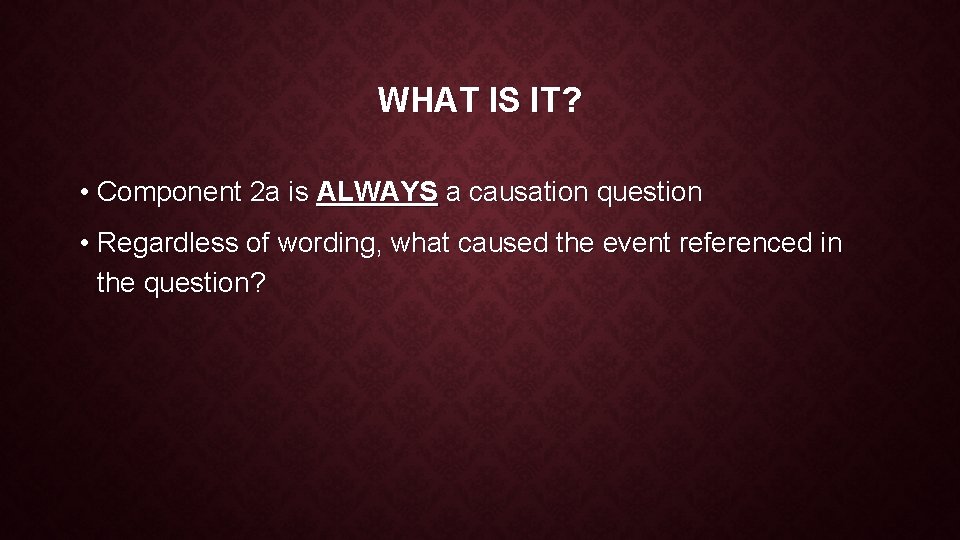 WHAT IS IT?

• Component 2a is ALWAYS a causation question

• Regardless of wording, what caused the event referenced in the question?